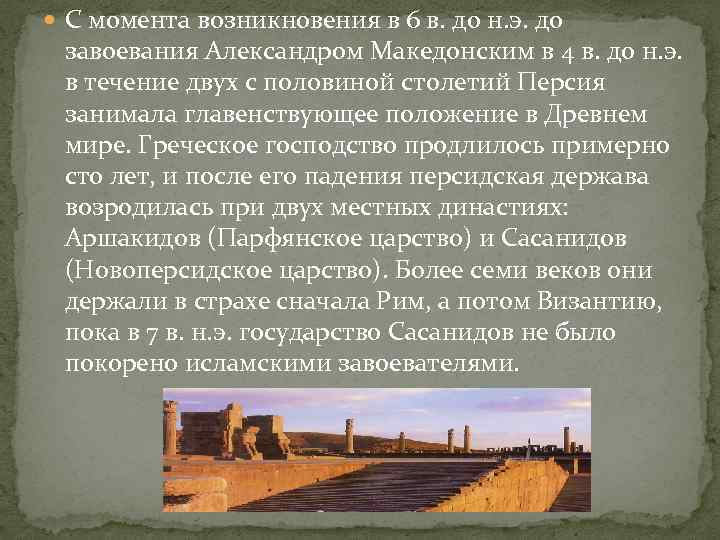 С момента возникновения в 6 в. до н.э. до завоевания Александром Македонским в 4 в. до н.э. в течение двух с половиной столетий Персия занимала главенствующее положение в Древнем мире. Греческое господство продлилось примерно сто лет, и после его падения персидская держава возродилась при двух местных династиях: Аршакидов (Парфянское царство) и Сасанидов (Новоперсидское царство). Более семи веков они держали в страхе сначала Рим, а потом Византию, пока в 7 в. н.э. государство Сасанидов не было покорено исламскими завоевателями.